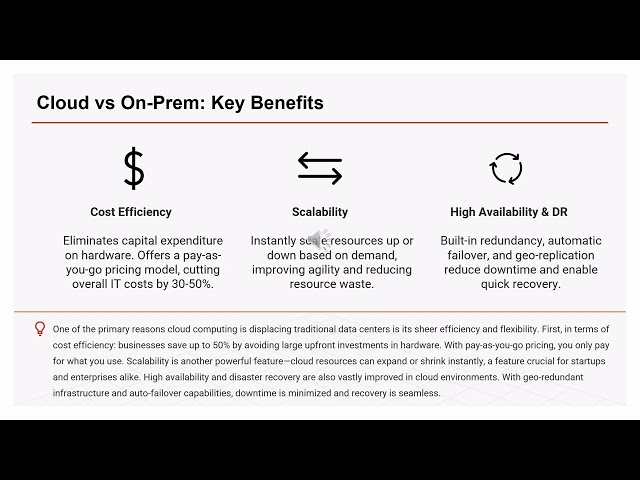 Cloud vs On-Prem: Key Benefits

$

Cost Efficiency

Eliminates capital expenditure on hardware. Offers a pay-as-you-go pricing model, cutting overall IT costs by 30-50%.

Scalability

Instantly scale resources up or down based on demand, improving agility and reducing resource waste.

High Availability & DR

Built-in redundancy, automatic failover, and geo-replication reduce downtime and enable quick recovery.

One of the primary reasons cloud computing is displacing traditional data centers is its sheer efficiency and flexibility. First, in terms of cost efficiency: businesses save up to 50% by avoiding large upfront investments in hardware. With pay-as-you-go pricing, you only pay for what you use. Scalability is another powerful feature—cloud resources can expand or shrink instantly, a feature crucial for startups and enterprises alike. High availability and disaster recovery are also vastly improved in cloud environments. With geo-redundant infrastructure and auto-failover capabilities, downtime is minimized and recovery is seamless.